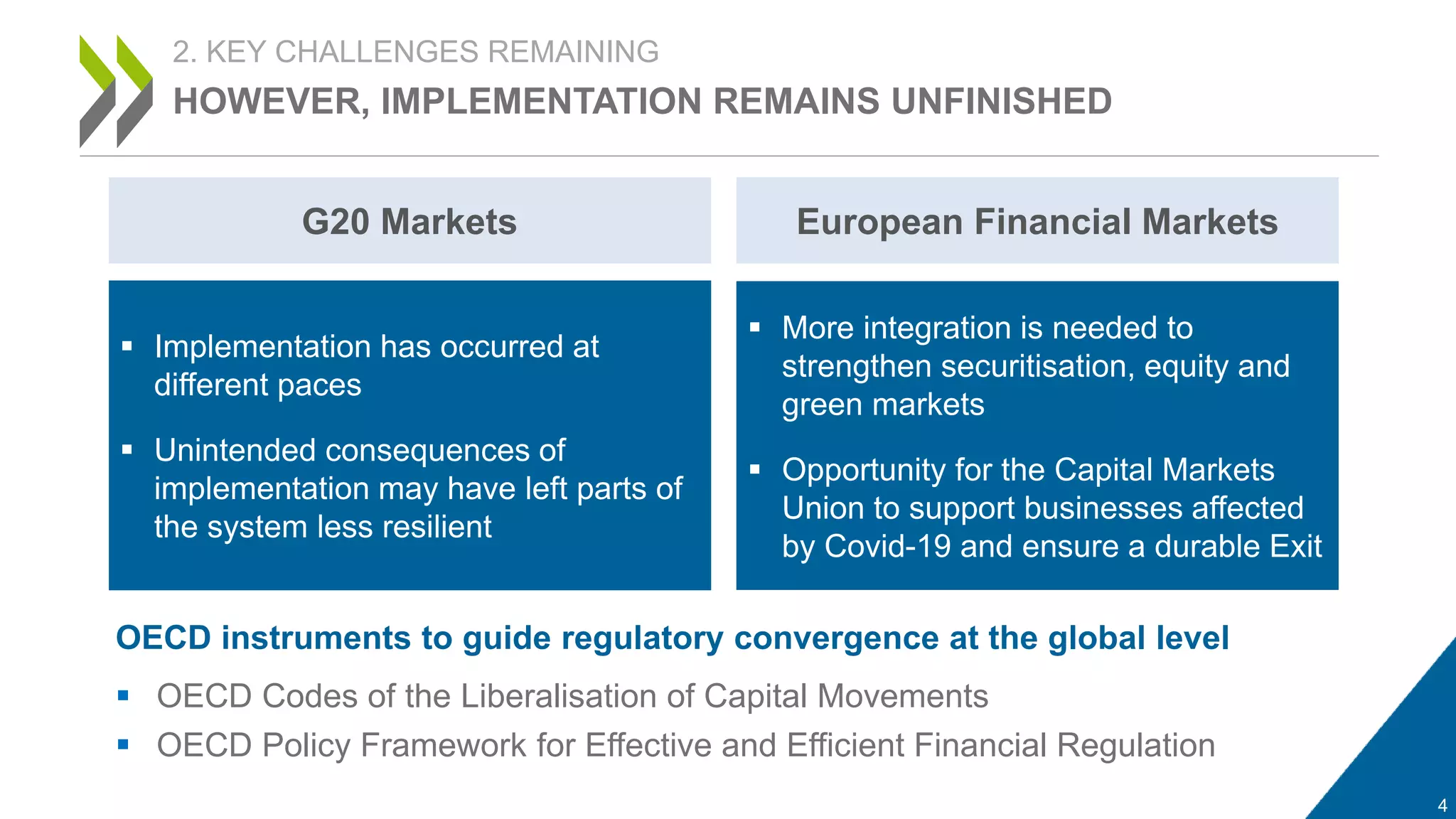 2. KEY CHALLENGES REMAINING

HOWEVER, IMPLEMENTATION REMAINS UNFINISHED

G20 Markets

▪ Implementation has occurred at different paces

▪ Unintended consequences of implementation may have left parts of the system less resilient

European Financial Markets

▪ More integration is needed to strengthen securitisation, equity and green markets

▪ Opportunity for the Capital Markets Union to support businesses affected by Covid-19 and ensure a durable Exit

OECD instruments to guide regulatory convergence at the global level

▪ OECD Codes of the Liberalisation of Capital Movements

▪ OECD Policy Framework for Effective and Efficient Financial Regulation

4